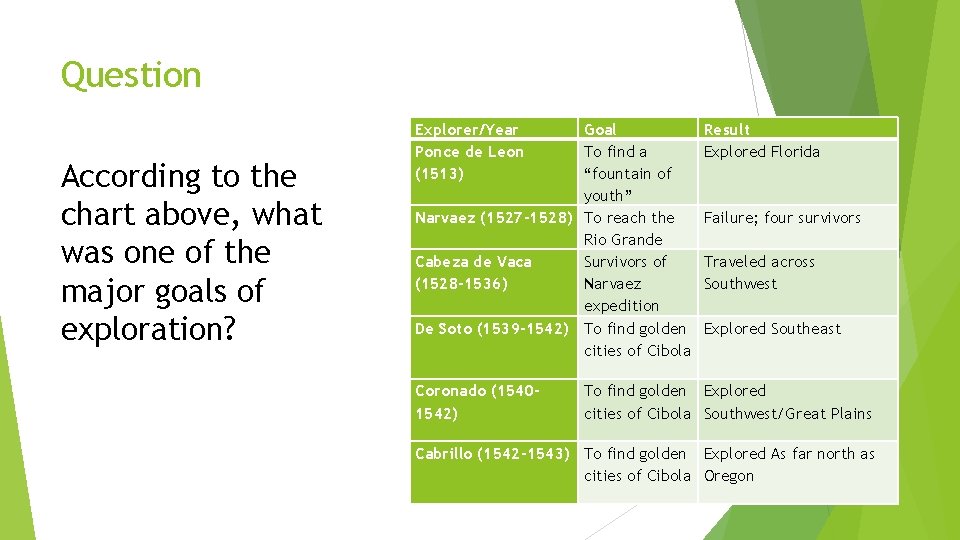 Question

According to the chart above, what was one of the major goals of exploration?

| Explorer/Year | Goal | Result |
|---|---|---|
| Ponce de Leon (1513) | To find a “fountain of youth” | Explored Florida |
| Narvaez (1527-1528) | To reach the Rio Grande | Failure; four survivors |
| Cabeza de Vaca (1528-1536) | Survivors of Narvaez expedition | Traveled across Southwest |
| De Soto (1539-1542) | To find golden cities of Cibola | Explored Southeast |
| Coronado (1540-1542) | To find golden cities of Cibola | Explored Southwest/Great Plains |
| Cabrillo (1542-1543) | To find golden cities of Cibola | Explored As far north as Oregon |